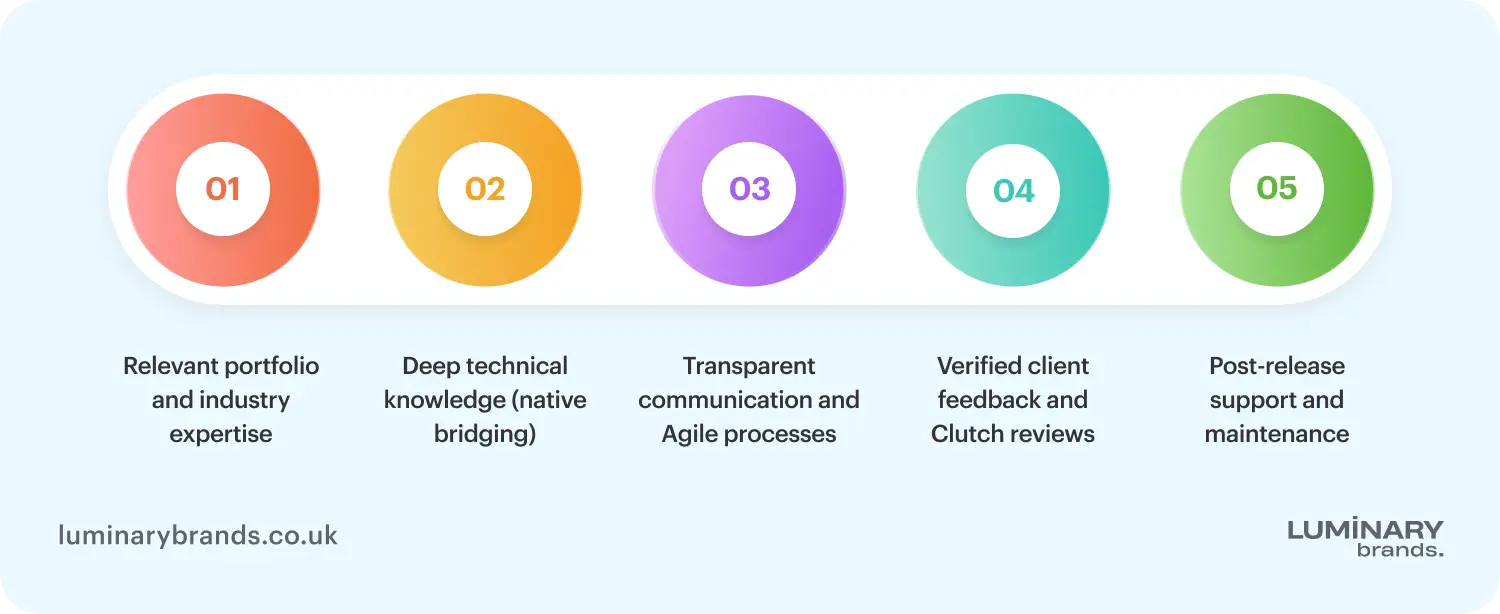 01

02

03

04

05

Relevant portfolio and industry expertise

Deep technical knowledge (native bridging)

Transparent communication and Agile processes

Verified client feedback and Clutch reviews

Post-release support and maintenance

luminarybrands.co.uk

LUMINARY brands.